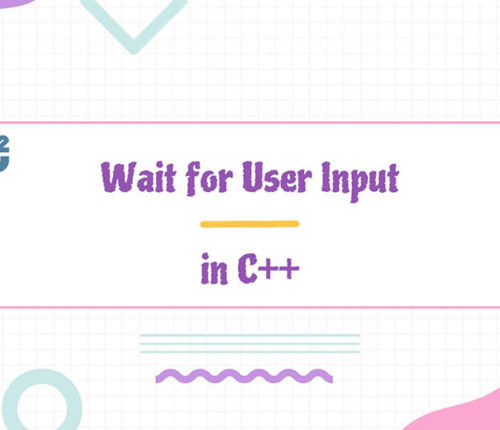 Wait for User Input

in C++